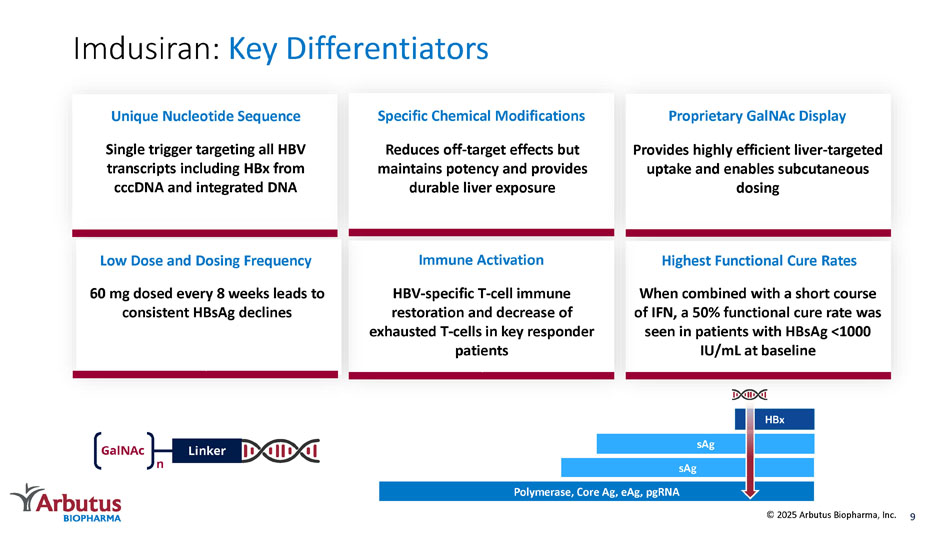 Imdusiran: Key Differentiators

Unique Nucleotide Sequence

Single trigger targeting all HBV transcripts including HBx from cccDNA and integrated DNA

Specific Chemical Modifications

Reduces off-target effects but maintains potency and provides durable liver exposure

Proprietary GalNAc Display

Provides highly efficient liver-targeted uptake and enables subcutaneous dosing

Low Dose and Dosing Frequency

60 mg dosed every 8 weeks leads to consistent HBsAg declines

Immune Activation

HBV-specific T-cell immune restoration and decrease of exhausted T-cells in key responder patients

Highest Functional Cure Rates

When combined with a short course of IFN, a 50% functional cure rate was seen in patients with HBsAg <1000 IU/mL at baseline

GalNAc n Linker

HBx

sAg

sAg

Polymerase, Core Ag, eAg, pgRNA

Arbutus BIOPHARMA

© 2025 Arbutus Biopharma, Inc. 9